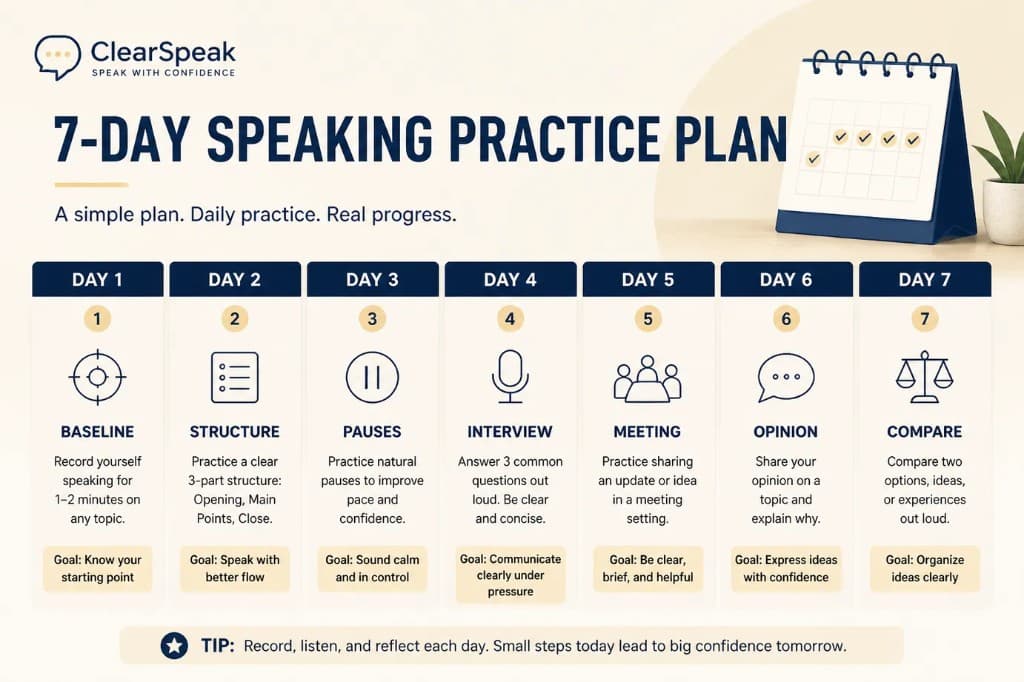 ClearSpeak
SPEAK WITH CONFIDENCE

7-DAY SPEAKING PRACTICE PLAN

A simple plan. Daily practice. Real progress.

DAY 1
1
BASELINE
Record yourself speaking for 1–2 minutes on any topic.
Goal: Know your starting point

DAY 2
2
STRUCTURE
Practice a clear 3-part structure: Opening, Main Points, Close.
Goal: Speak with better flow

DAY 3
3
PAUSES
Practice natural pauses to improve pace and confidence.
Goal: Sound calm and in control

DAY 4
4
INTERVIEW
Answer 3 common questions out loud. Be clear and concise.
Goal: Communicate clearly under pressure

DAY 5
5
MEETING
Practice sharing an update or idea in a meeting setting.
Goal: Be clear, brief, and helpful

DAY 6
6
OPINION
Share your opinion on a topic and explain why.
Goal: Express ideas with confidence

DAY 7
7
COMPARE
Compare two options, ideas, or experiences out loud.
Goal: Organize ideas clearly

TIP: Record, listen, and reflect each day. Small steps today lead to big confidence tomorrow.